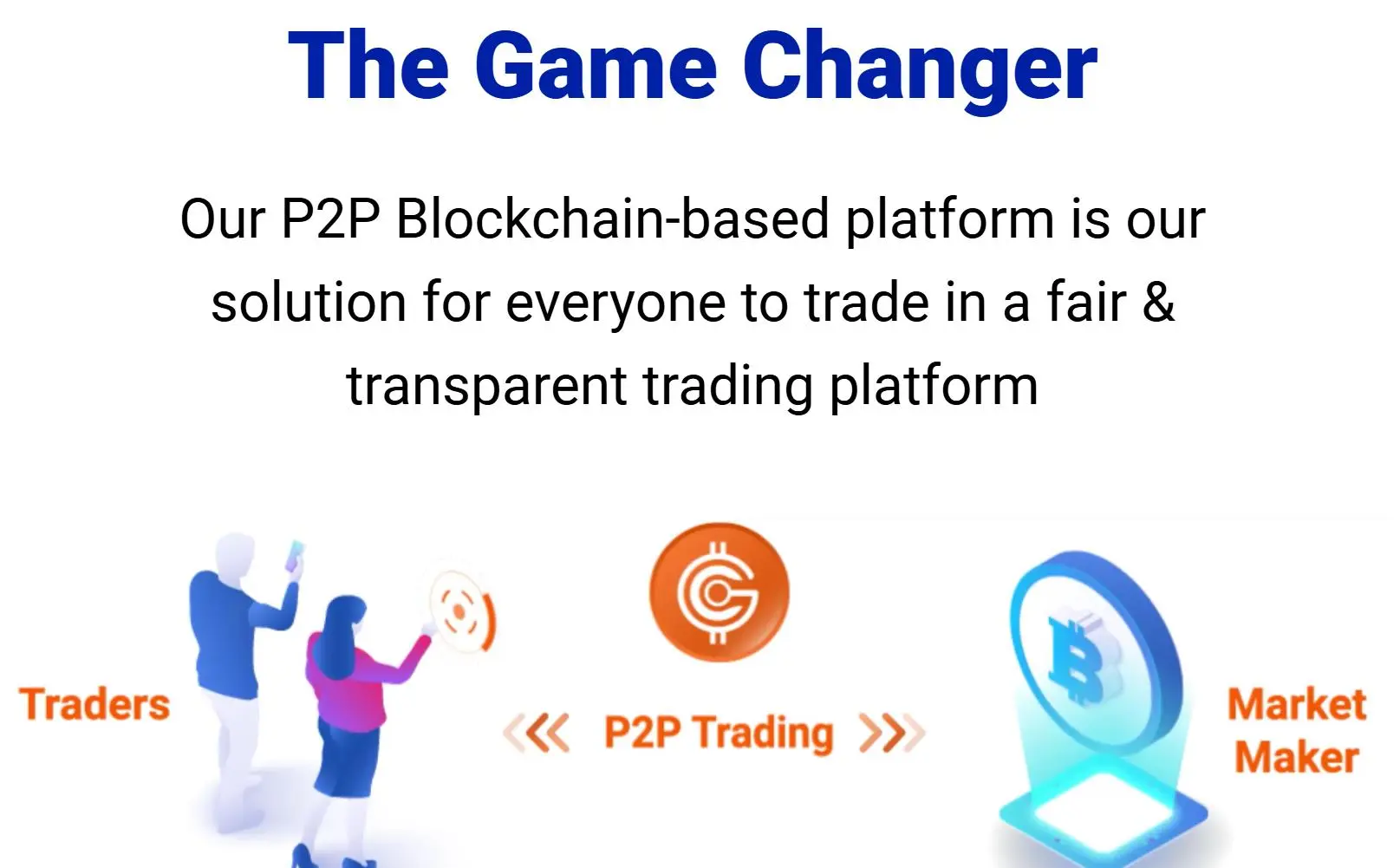 The Game Changer

Our P2P Blockchain-based platform is our solution for everyone to trade in a fair & transparent trading platform

Traders

P2P Trading

Market Maker